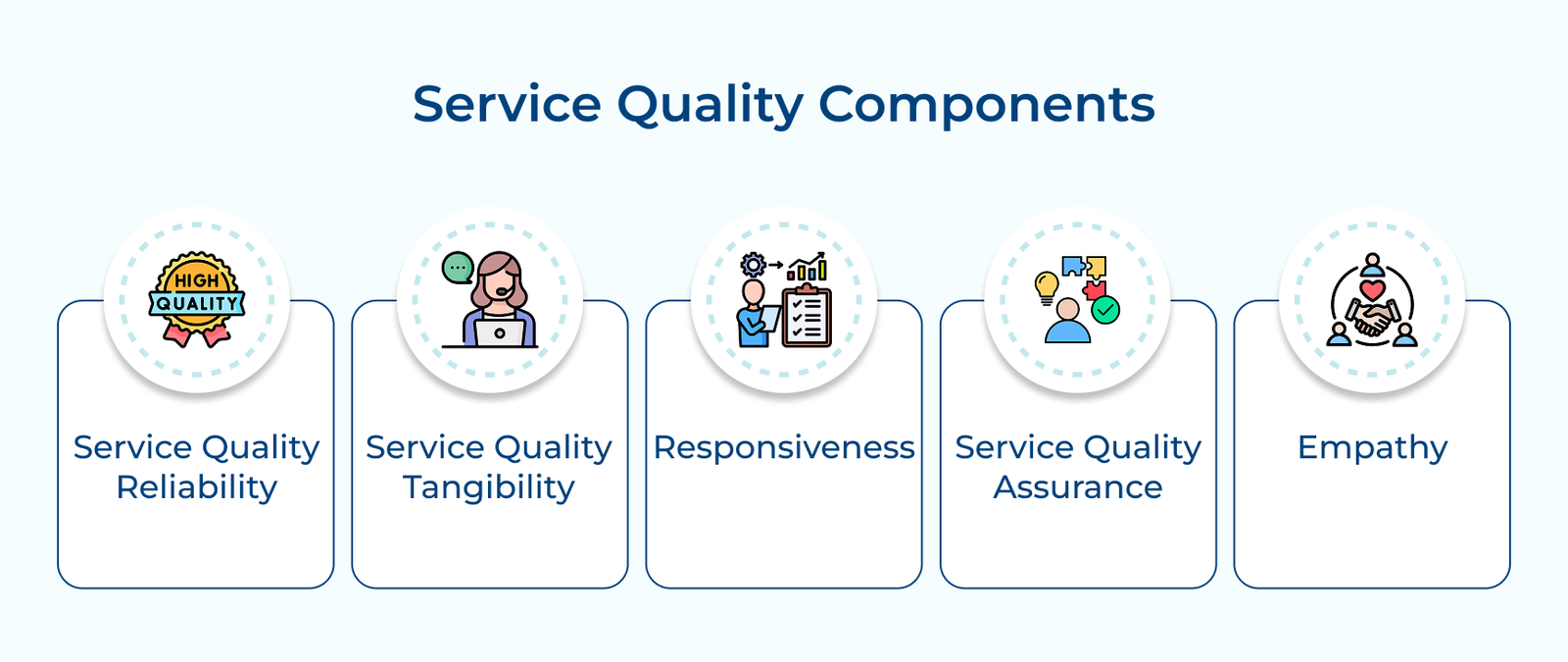 Service Quality Components

HIGH QUALITY

Service Quality Reliability

Service Quality Tangibility

Responsiveness

Service Quality Assurance

Empathy